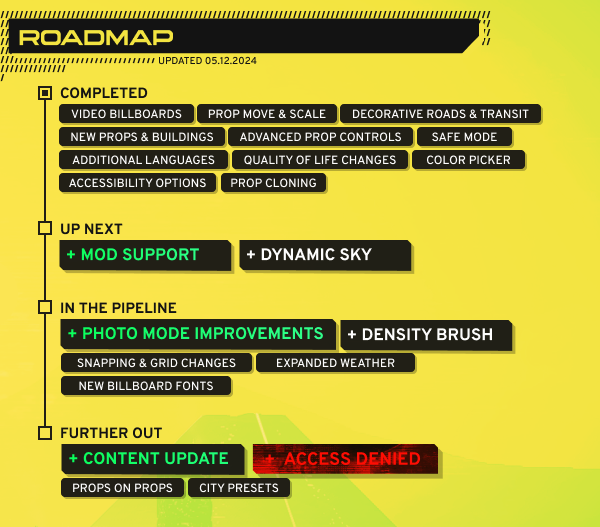 ROADMAP

UPDATED 05.12.2024

COMPLETED

VIDEO BILLBOARDS
PROP MOVE & SCALE
DECORATIVE ROADS & TRANSIT
NEW PROPS & BUILDINGS
ADVANCED PROP CONTROLS
SAFE MODE
ADDITIONAL LANGUAGES
QUALITY OF LIFE CHANGES
COLOR PICKER
ACCESSIBILITY OPTIONS
PROP CLONING

UP NEXT

+ MOD SUPPORT
+ DYNAMIC SKY

IN THE PIPELINE

+ PHOTO MODE IMPROVEMENTS
+ DENSITY BRUSH
SNAPPING & GRID CHANGES
EXPANDED WEATHER
NEW BILLBOARD FONTS

FURTHER OUT

+ CONTENT UPDATE
+ ACCESS DENIED
PROPS ON PROPS
CITY PRESETS